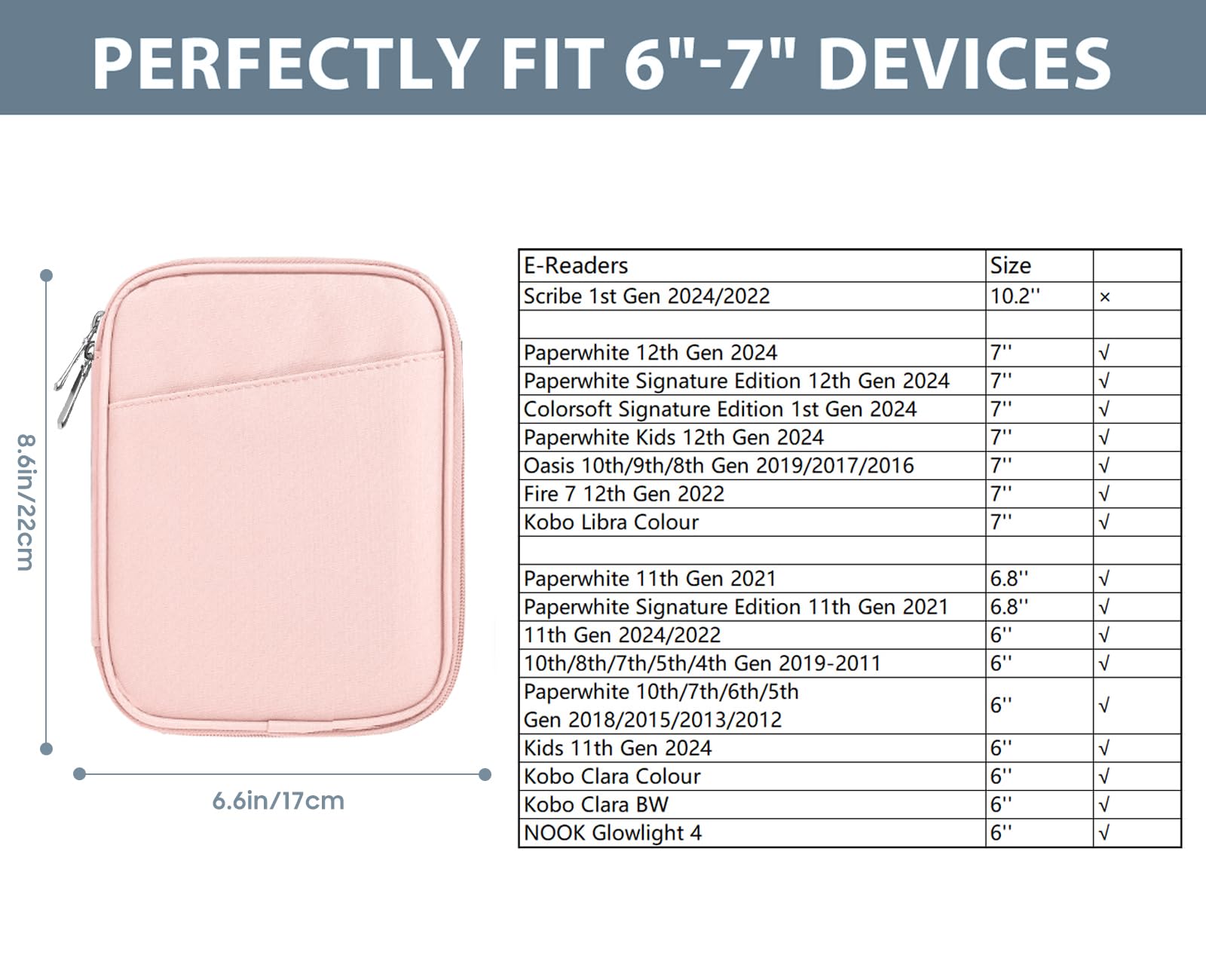 PERFECTLY FIT 6"-7" DEVICES

8.6in/22cm

6.6in/17cm

| E-Readers | Size | |
|---|---|---|
| Scribe 1st Gen 2024/2022 | 10.2'' | × |
| | | |
| Paperwhite 12th Gen 2024 | 7'' | √ |
| Paperwhite Signature Edition 12th Gen 2024 | 7'' | √ |
| Colorsoft Signature Edition 1st Gen 2024 | 7'' | √ |
| Paperwhite Kids 12th Gen 2024 | 7'' | √ |
| Oasis 10th/9th/8th Gen 2019/2017/2016 | 7'' | √ |
| Fire 7 12th Gen 2022 | 7'' | √ |
| Kobo Libra Colour | 7'' | √ |
| | | |
| Paperwhite 11th Gen 2021 | 6.8'' | √ |
| Paperwhite Signature Edition 11th Gen 2021 | 6.8'' | √ |
| 11th Gen 2024/2022 | 6'' | √ |
| 10th/8th/7th/5th/4th Gen 2019-2011 | 6'' | √ |
| Paperwhite 10th/7th/6th/5th Gen 2018/2015/2013/2012 | 6'' | √ |
| Kids 11th Gen 2024 | 6'' | √ |
| Kobo Clara Colour | 6'' | √ |
| Kobo Clara BW | 6'' | √ |
| NOOK Glowlight 4 | 6'' | √ |